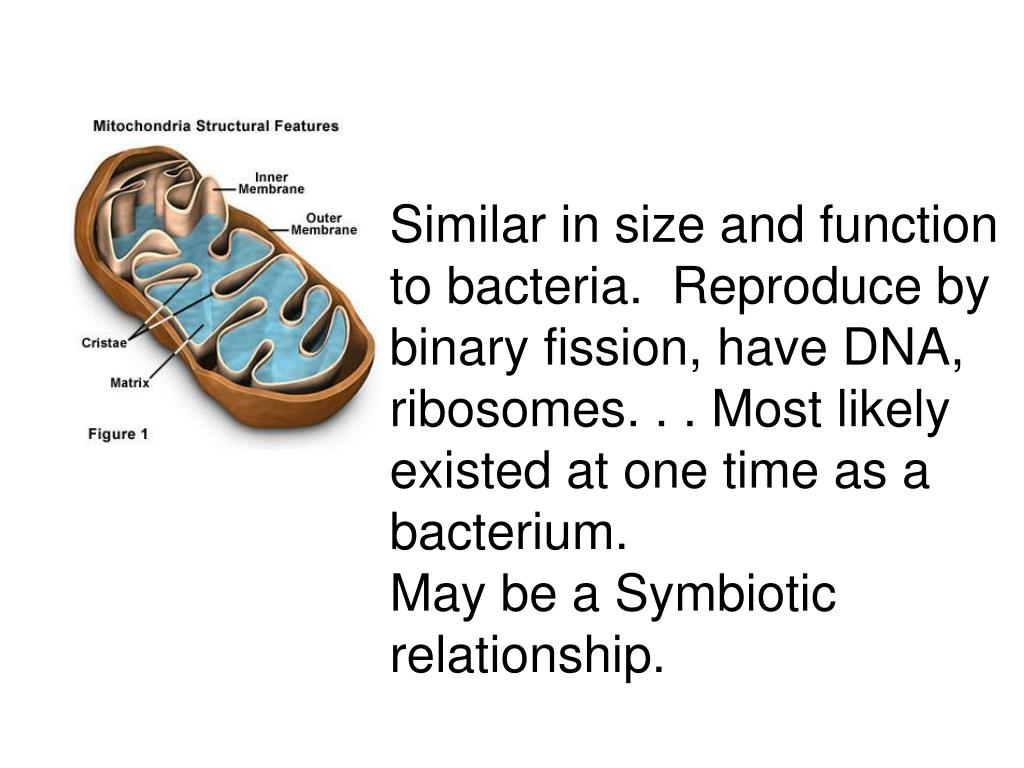 Mitochondria Structural Features

Inner Membrane

Outer Membrane

Cristae

Matrix

Figure 1

Similar in size and function to bacteria. Reproduce by binary fission, have DNA, ribosomes. . . Most likely existed at one time as a bacterium.
May be a Symbiotic relationship.